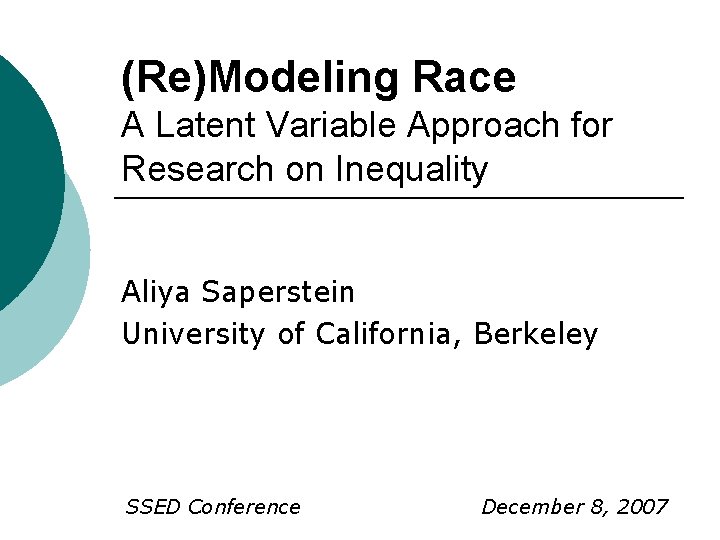 (Re)Modeling Race
A Latent Variable Approach for Research on Inequality

Aliya Saperstein
University of California, Berkeley

SSED Conference

December 8, 2007